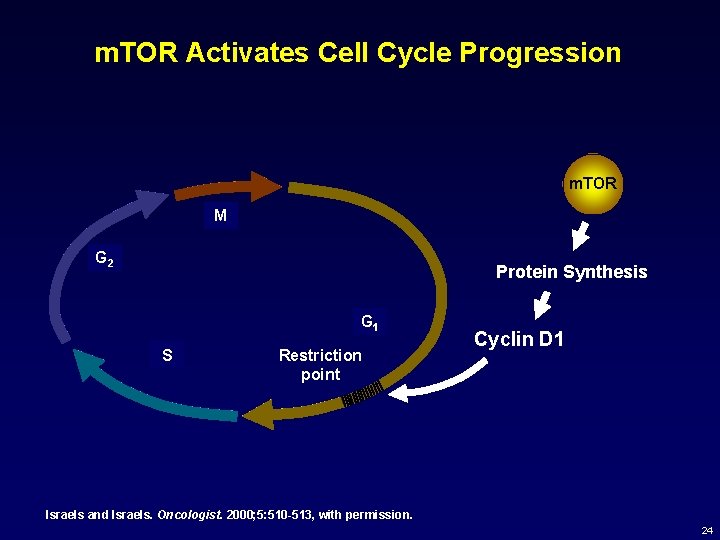 mTOR Activates Cell Cycle Progression

M

$G_2$

S

$G_1$

Restriction point

mTOR

Protein Synthesis

Cyclin D1

Israels and Israels. Oncologist. 2000;5:510-513, with permission.

24